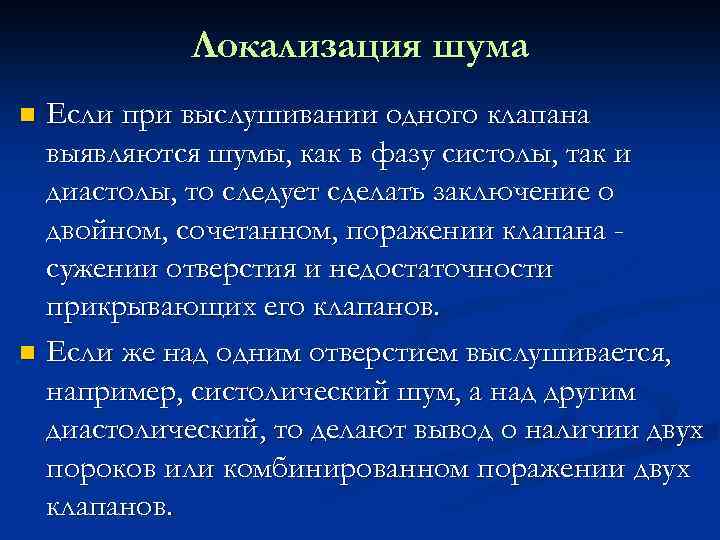 Локализация шума

Если при выслушивании одного клапана выявляются шумы, как в фазу систолы, так и диастолы, то следует сделать заключение о двойном, сочетанном, поражении клапана - сужении отверстия и недостаточности прикрывающих его клапанов.

Если же над одним отверстием выслушивается, например, систолический шум, а над другим диастолический, то делают вывод о наличии двух пороков или комбинированном поражении двух клапанов.